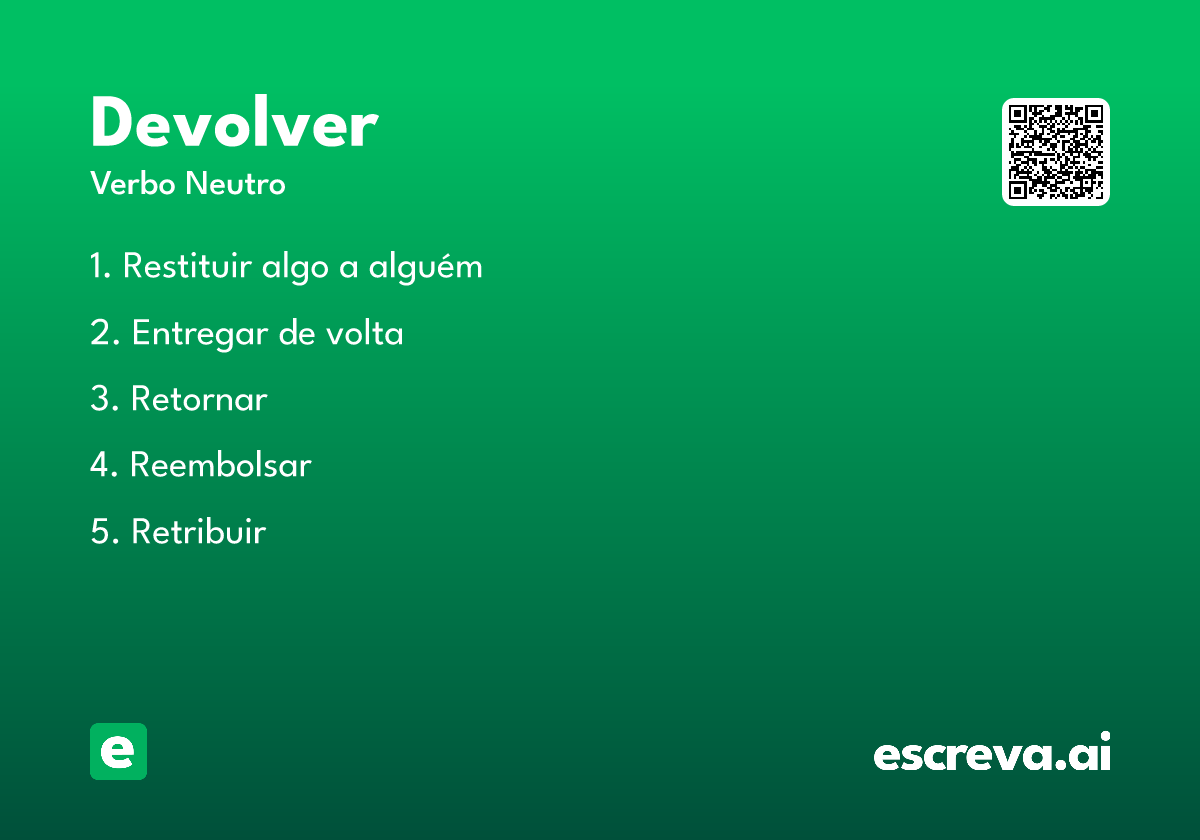 Devolver
Verbo Neutro

1. Restituir algo a alguém

2. Entregar de volta

3. Retornar

4. Reembolsar

5. Retribuir

e

escreva.ai